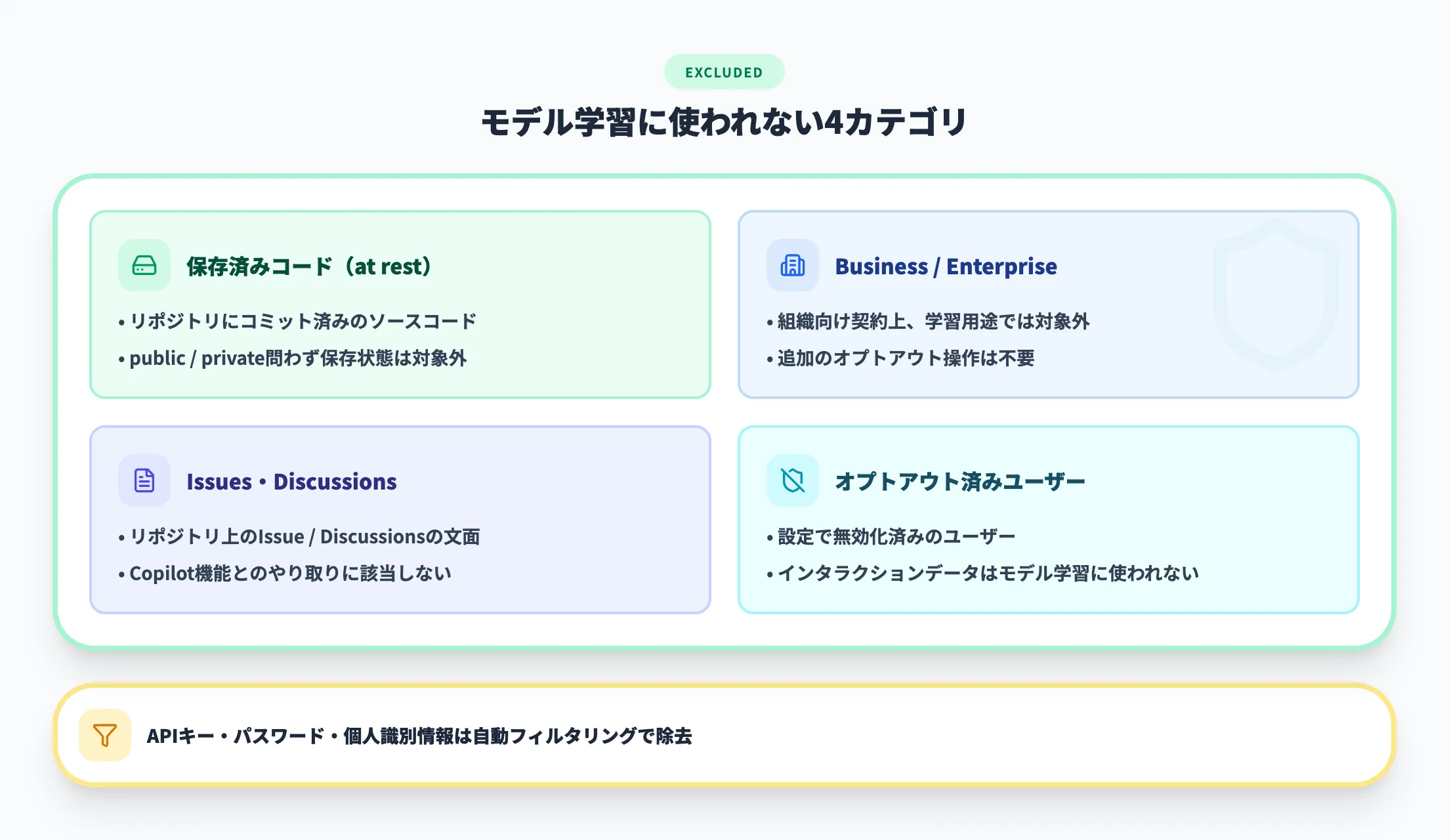 EXCLUDED

モデル学習に使われない4カテゴリ

保存済みコード（at rest）

• リポジトリにコミット済みのソースコード
• public / private問わず保存状態は対象外

Business / Enterprise

• 組織向け契約上、学習用途では対象外
• 追加のオプトアウト操作は不要

Issues • Discussions

• リポジトリ上のIssue / Discussionsの文面
• Copilot機能とのやり取りに該当しない

オプトアウト済みユーザー

• 設定で無効化済みのユーザー
• インタラクションデータはモデル学習に使われない

APIキー・パスワード・個人識別情報は自動フィルタリングで除去